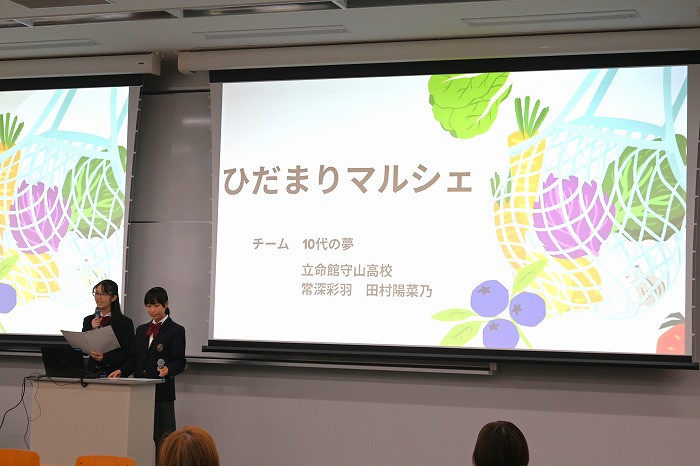 ひだまりマルシェ

チーム　10代の夢

立命館守山高校
常深彩羽　田村陽菜乃